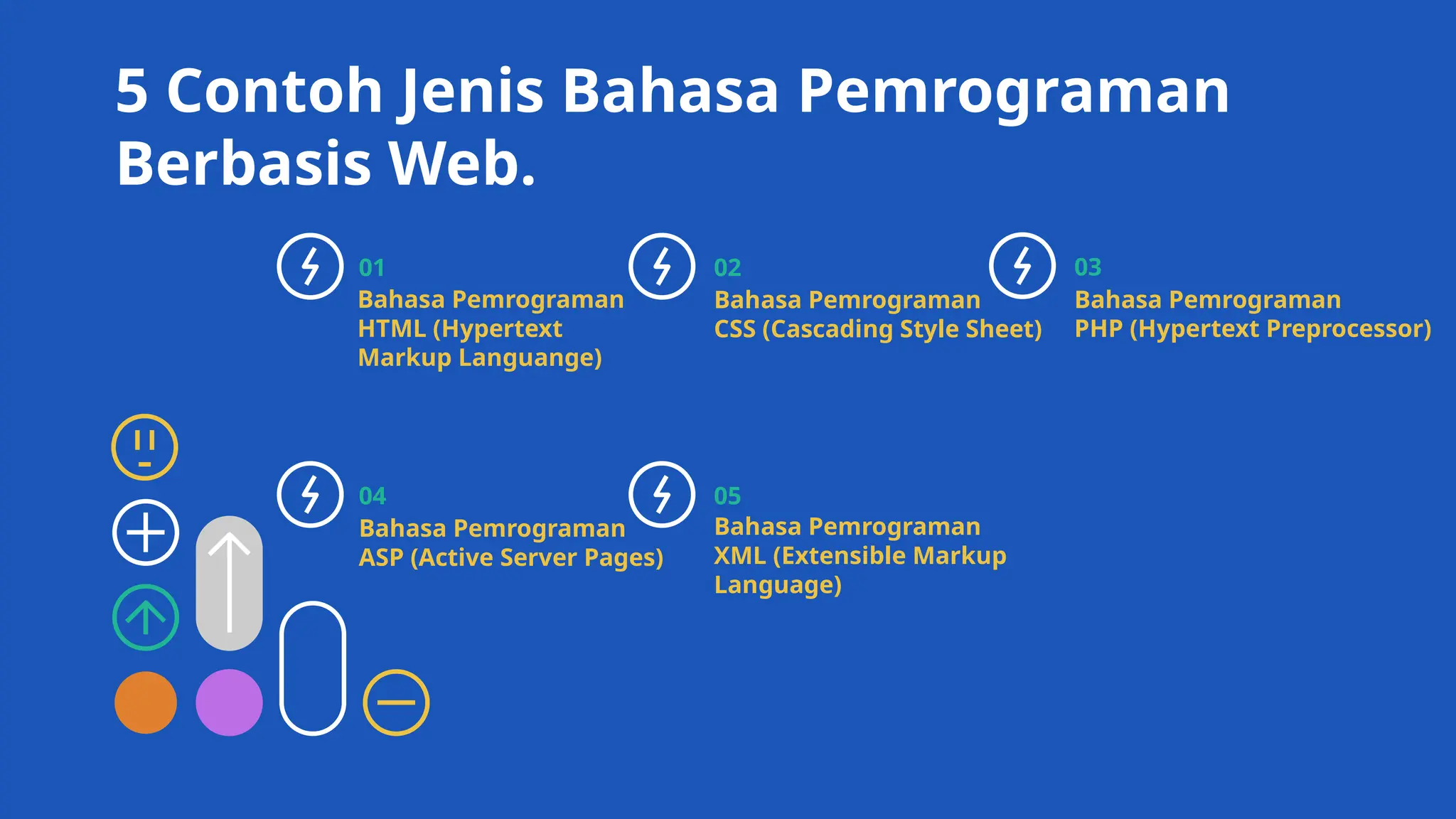 5 Contoh Jenis Bahasa Pemrograman Berbasis Web.

01
Bahasa Pemrograman HTML (Hypertext Markup Languange)

02
Bahasa Pemrograman CSS (Cascading Style Sheet)

03
Bahasa Pemrograman PHP (Hypertext Preprocessor)

04
Bahasa Pemrograman ASP (Active Server Pages)

05
Bahasa Pemrograman XML (Extensible Markup Language)